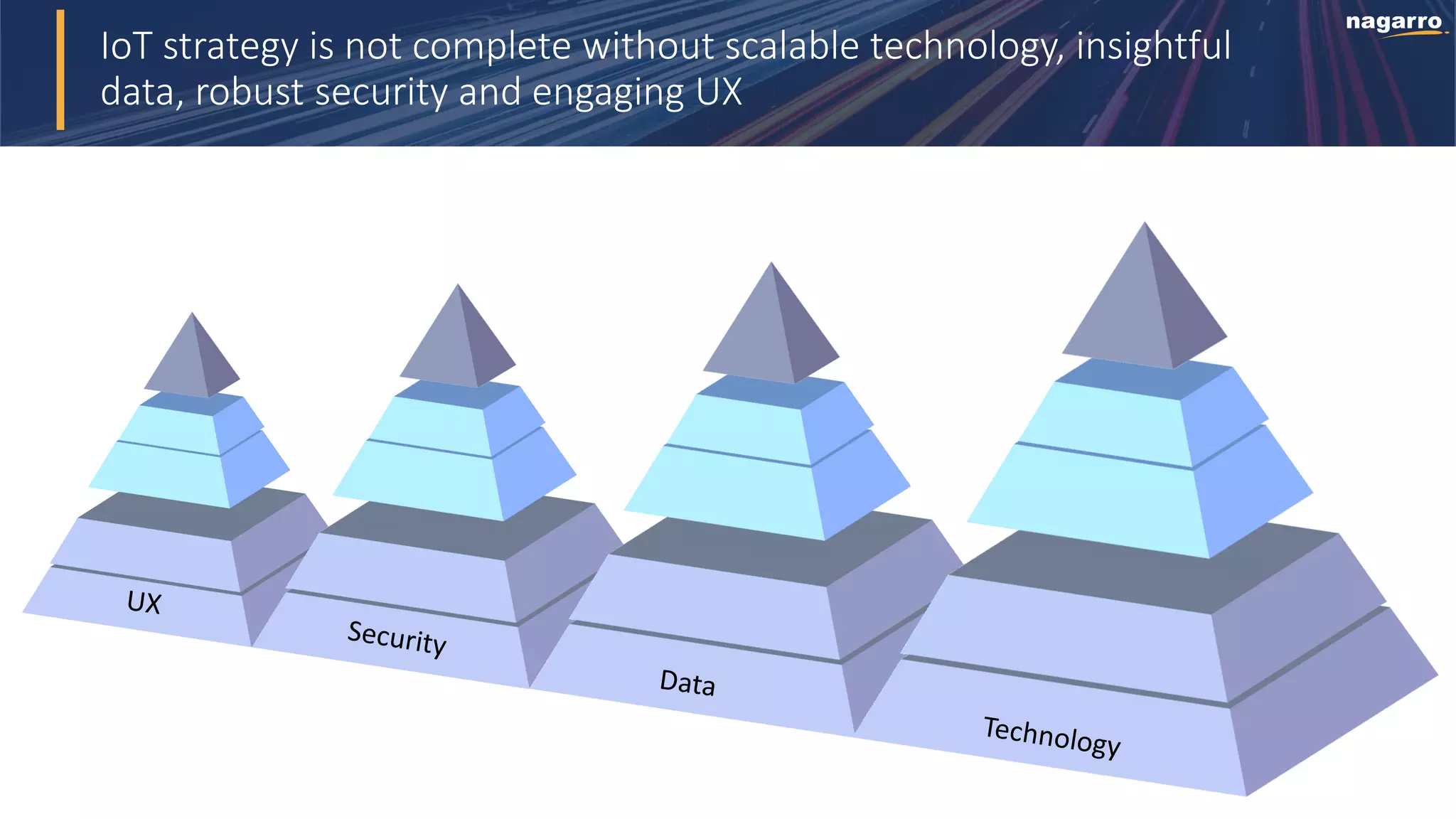 IoT strategy is not complete without scalable technology, insightful data, robust security and engaging UX

nagarro

UX

Security

Data

Technology